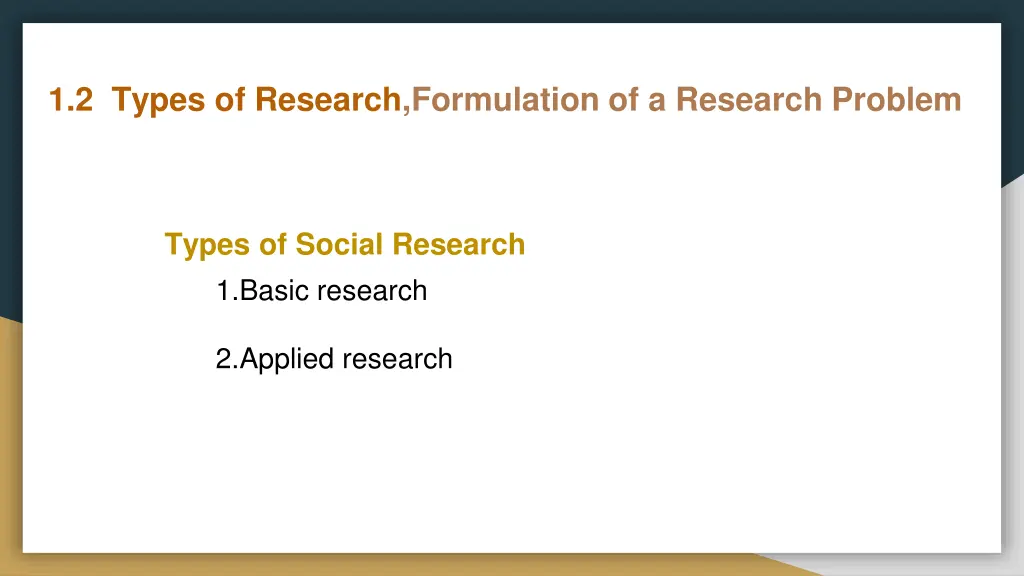 1.2 Types of Research,Formulation of a Research Problem

Types of Social Research

1.Basic research

2.Applied research